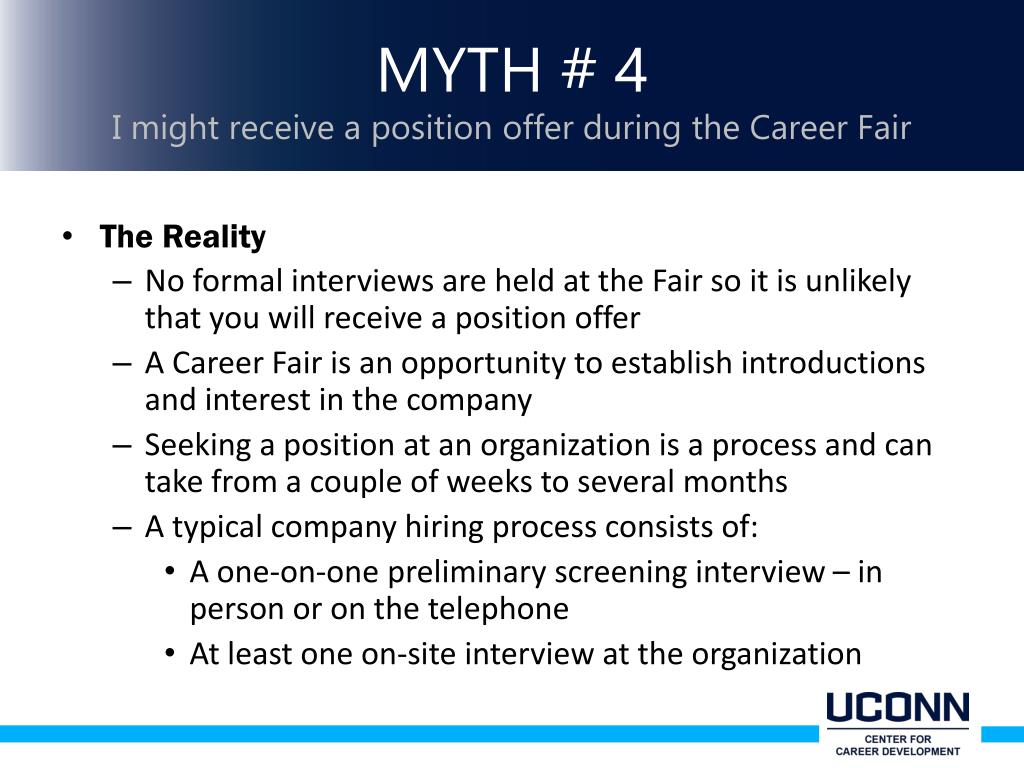 MYTH # 4
I might receive a position offer during the Career Fair

• The Reality
– No formal interviews are held at the Fair so it is unlikely that you will receive a position offer
– A Career Fair is an opportunity to establish introductions and interest in the company
– Seeking a position at an organization is a process and can take from a couple of weeks to several months
– A typical company hiring process consists of:
• A one-on-one preliminary screening interview – in person or on the telephone
• At least one on-site interview at the organization

UCONN
CENTER FOR CAREER DEVELOPMENT